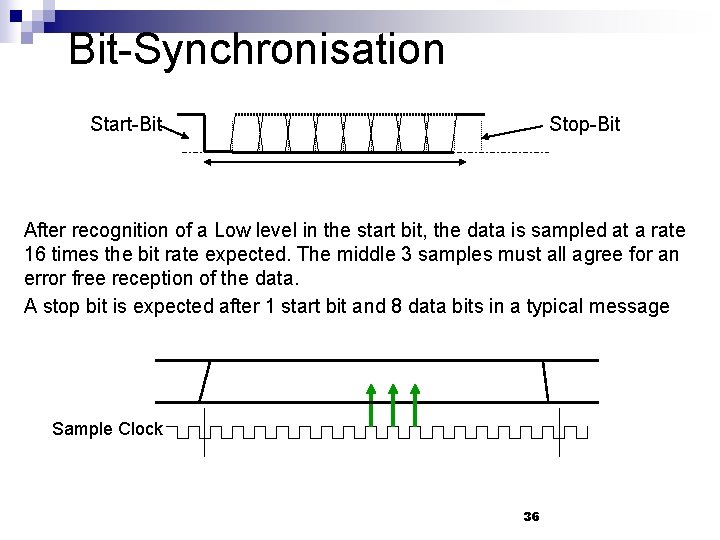 Bit-Synchronisation

Start-Bit

Stop-Bit

After recognition of a Low level in the start bit, the data is sampled at a rate 16 times the bit rate expected. The middle 3 samples must all agree for an error free reception of the data.

A stop bit is expected after 1 start bit and 8 data bits in a typical message

Sample Clock

36